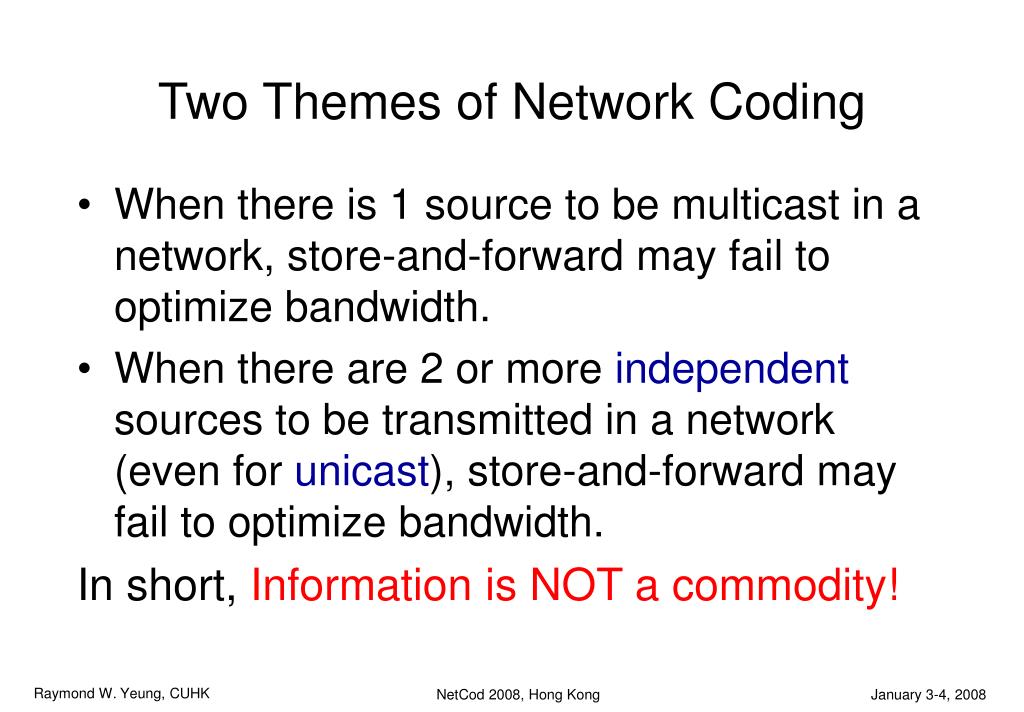 Two Themes of Network Coding

• When there is 1 source to be multicast in a network, store-and-forward may fail to optimize bandwidth.
• When there are 2 or more independent sources to be transmitted in a network (even for unicast), store-and-forward may fail to optimize bandwidth.

In short, Information is NOT a commodity!

Raymond W. Yeung, CUHK

NetCod 2008, Hong Kong

January 3-4, 2008